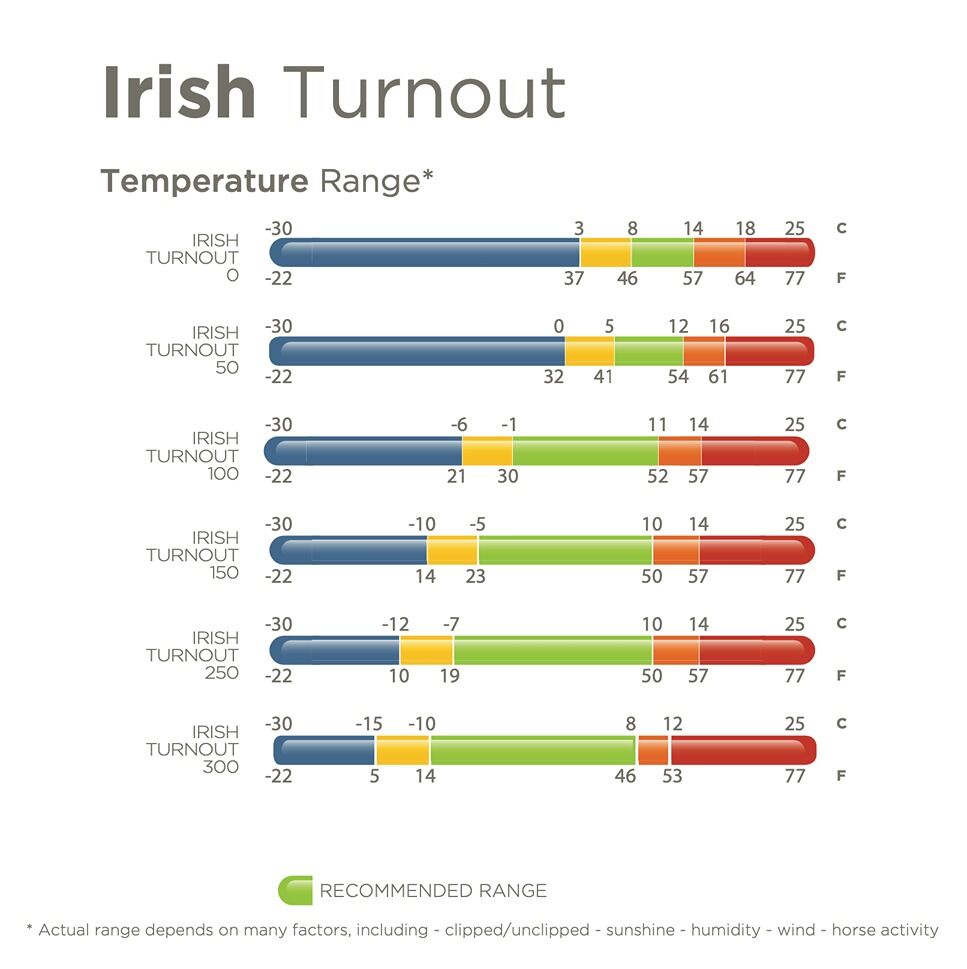 Irish Turnout

Temperature Range*

IRISH TURNOUT 0
-30 3 8 14 18 25 C
-22 37 46 57 64 77 F

IRISH TURNOUT 50
-30 0 5 12 16 25 C
-22 32 41 54 61 77 F

IRISH TURNOUT 100
-30 -6 -1 11 14 25 C
-22 21 30 52 57 77 F

IRISH TURNOUT 150
-30 -10 -5 10 14 25 C
-22 14 23 50 57 77 F

IRISH TURNOUT 250
-30 -12 -7 10 14 25 C
-22 10 19 50 57 77 F

IRISH TURNOUT 300
-30 -15 -10 8 12 25 C
-22 5 14 46 53 77 F

RECOMMENDED RANGE

* Actual range depends on many factors, including - clipped/unclipped - sunshine - humidity - wind - horse activity